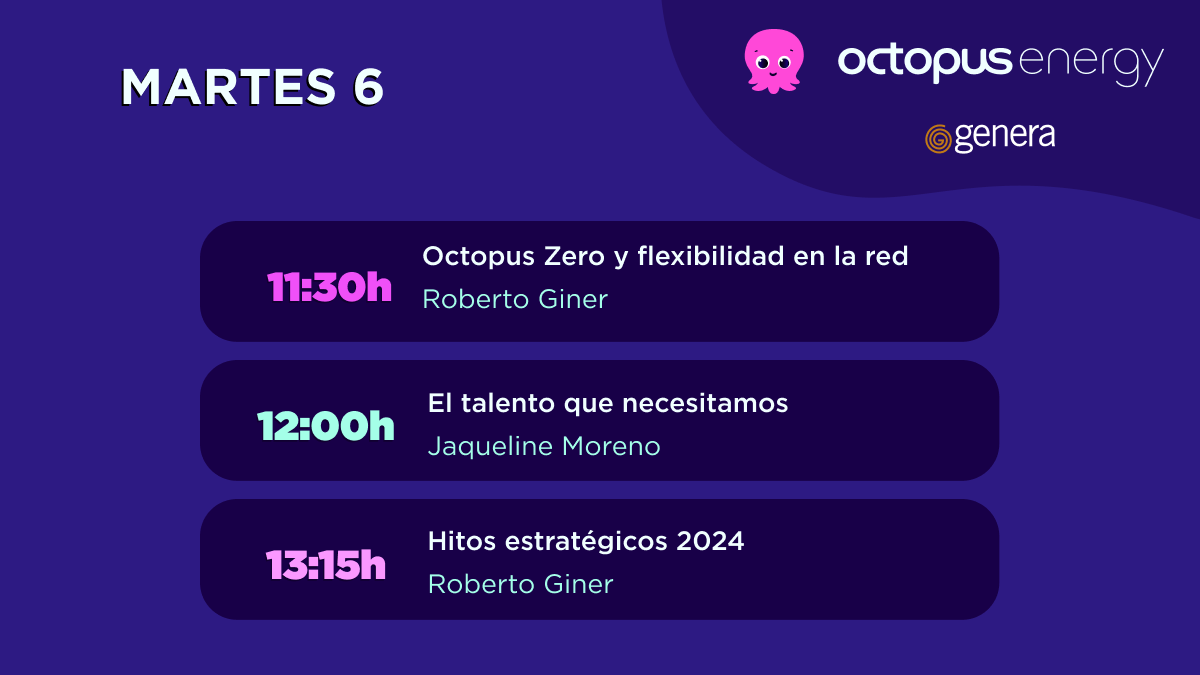 MARTES 6

octopus energy

genera

11:30h
Octopus Zero y flexibilidad en la red
Roberto Giner

12:00h
El talento que necesitamos
Jaqueline Moreno

13:15h
Hitos estratégicos 2024
Roberto Giner